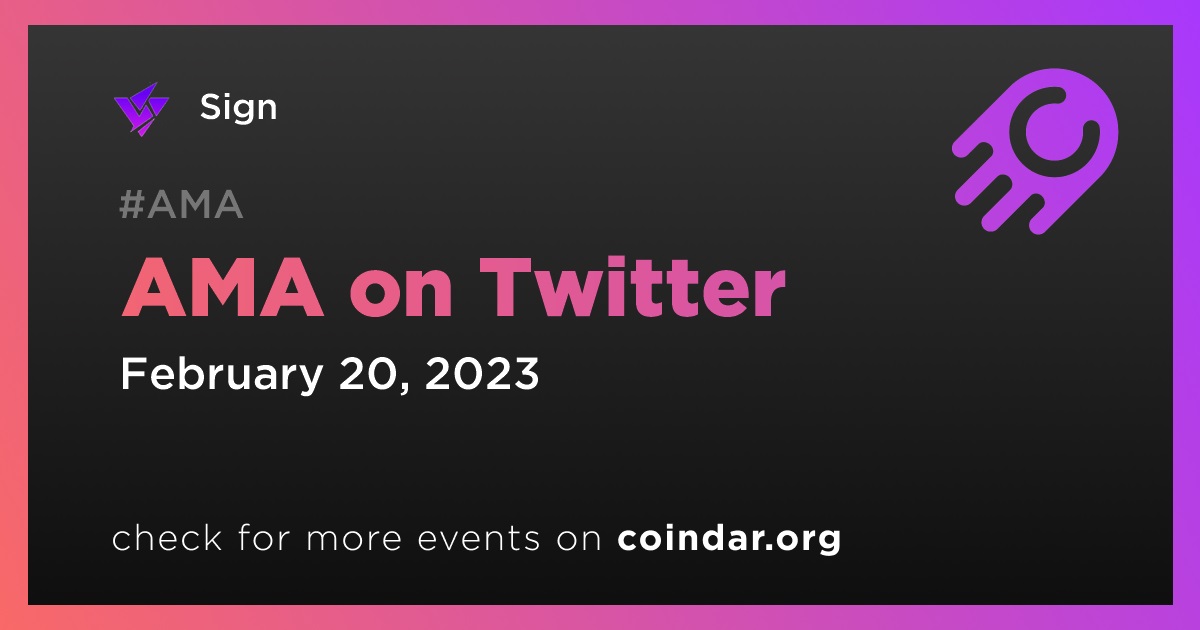 Sign

#AMA

AMA on Twitter

February 20, 2023

check for more events on coindar.org